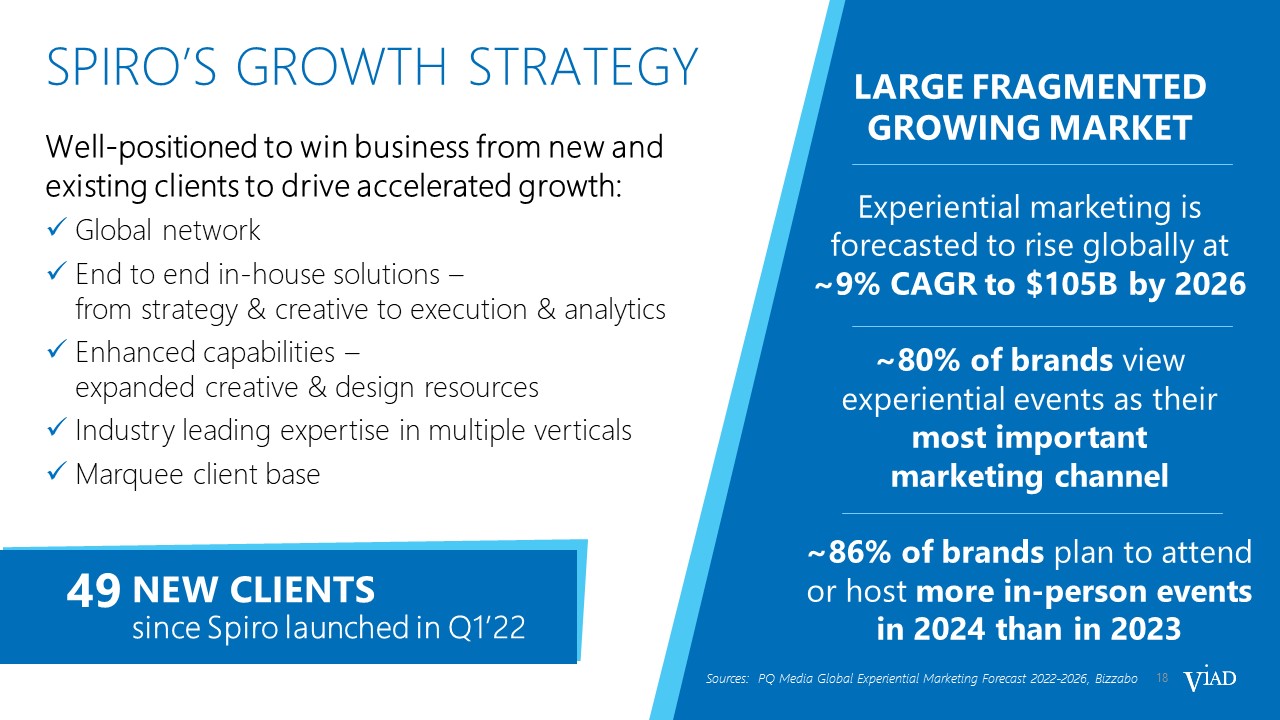 SPIRO'S GROWTH STRATEGY

Well-positioned to win business from new and existing clients to drive accelerated growth:

✓ Global network
✓ End to end in-house solutions – from strategy & creative to execution & analytics
✓ Enhanced capabilities – expanded creative & design resources
✓ Industry leading expertise in multiple verticals
✓ Marquee client base

49 NEW CLIENTS
since Spiro launched in Q1'22

LARGE FRAGMENTED GROWING MARKET

Experiential marketing is forecasted to rise globally at ~9% CAGR to $105B by 2026

~80% of brands view experiential events as their most important marketing channel

~86% of brands plan to attend or host more in-person events in 2024 than in 2023

Sources: PQ Media Global Experiential Marketing Forecast 2022-2026, Bizzabo 18

VIAD